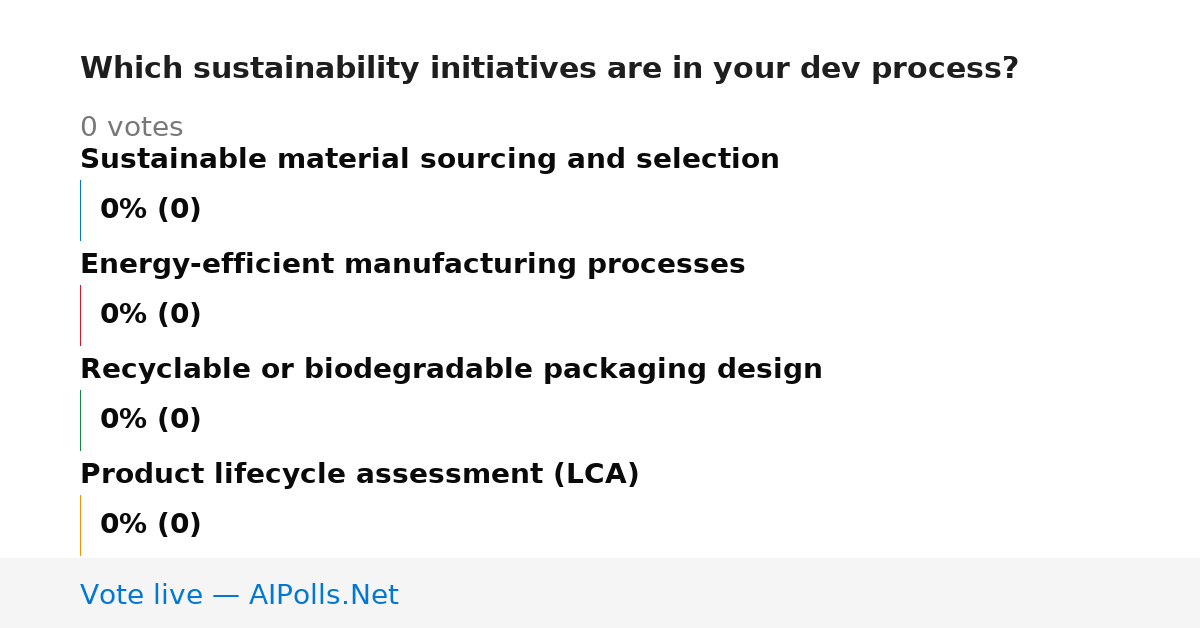 Which sustainability initiatives are in your dev process?

0 votes

Sustainable material sourcing and selection

0% (0)

Energy-efficient manufacturing processes

0% (0)

Recyclable or biodegradable packaging design

0% (0)

Product lifecycle assessment (LCA)

0% (0)

Vote live — AIPolls.Net